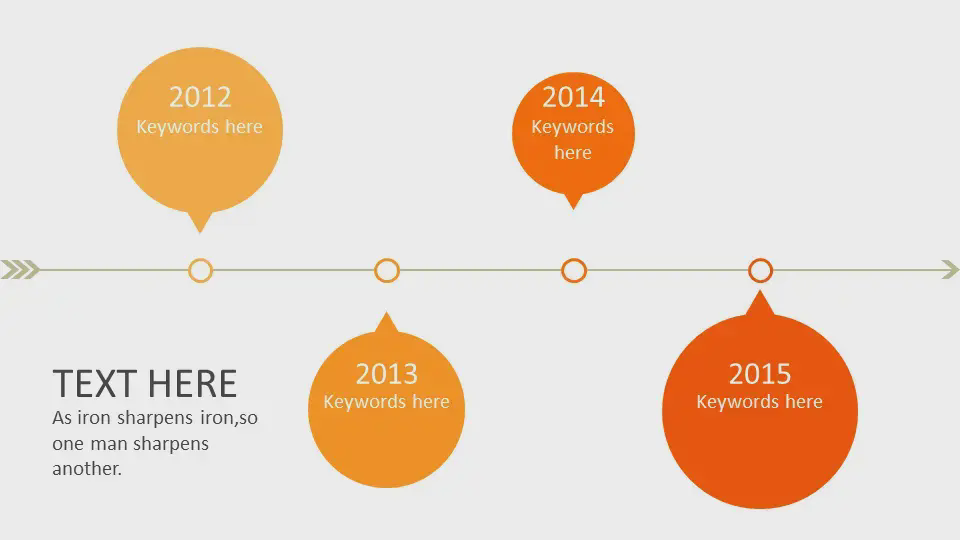 2012
Keywords here

2014
Keywords here

2013
Keywords here

2015
Keywords here

TEXT HERE
As iron sharpens iron,so one man sharpens another.